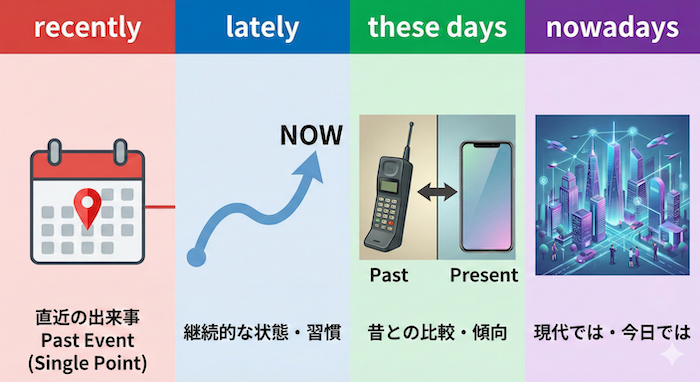 recently

直近の出来事
Past Event
(Single Point)

lately

NOW

継続的な状態・習慣

these days

Past

Present

昔との比較・傾向

nowadays

現代では・今日では